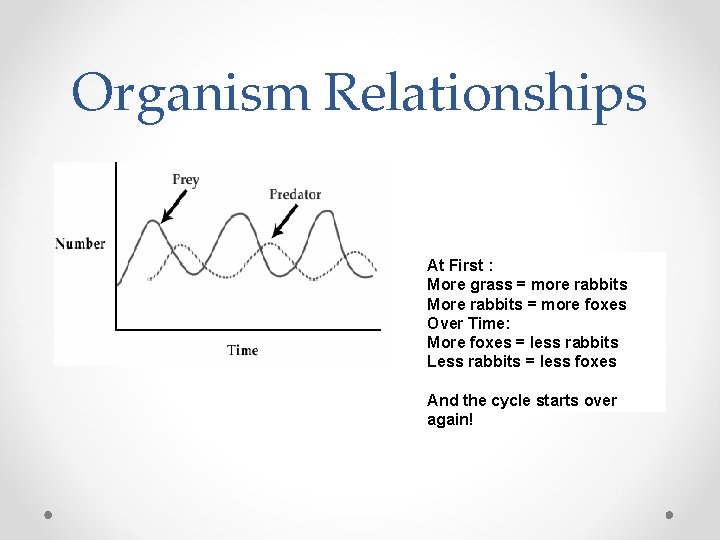 Organism Relationships

Prey

Predator

Number

Time

At First :
More grass = more rabbits
More rabbits = more foxes
Over Time:
More foxes = less rabbits
Less rabbits = less foxes

And the cycle starts over again!